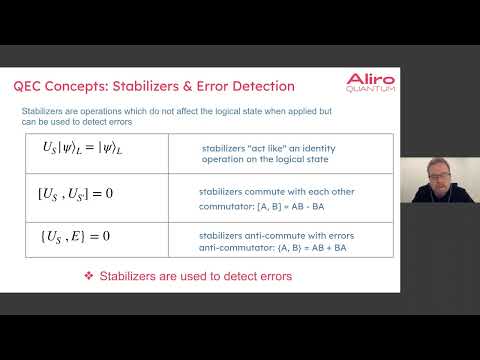 QEC Concepts: Stabilizers & Error Detection

Aliro QUANTUM

Stabilizers are operations which do not affect the logical state when applied but can be used to detect errors

| $U_S|\psi\rangle_L = |\psi\rangle_L$ | stabilizers "act like" an identity operation on the logical state |
|---|---|
| $[U_S, U_{S'}] = 0$ | stabilizers commute with each other commutator: [A, B] = AB - BA |
| $\{U_S, E\} = 0$ | stabilizers anti-commute with errors anti-commutator: {A, B} = AB + BA |

❖ Stabilizers are used to detect errors